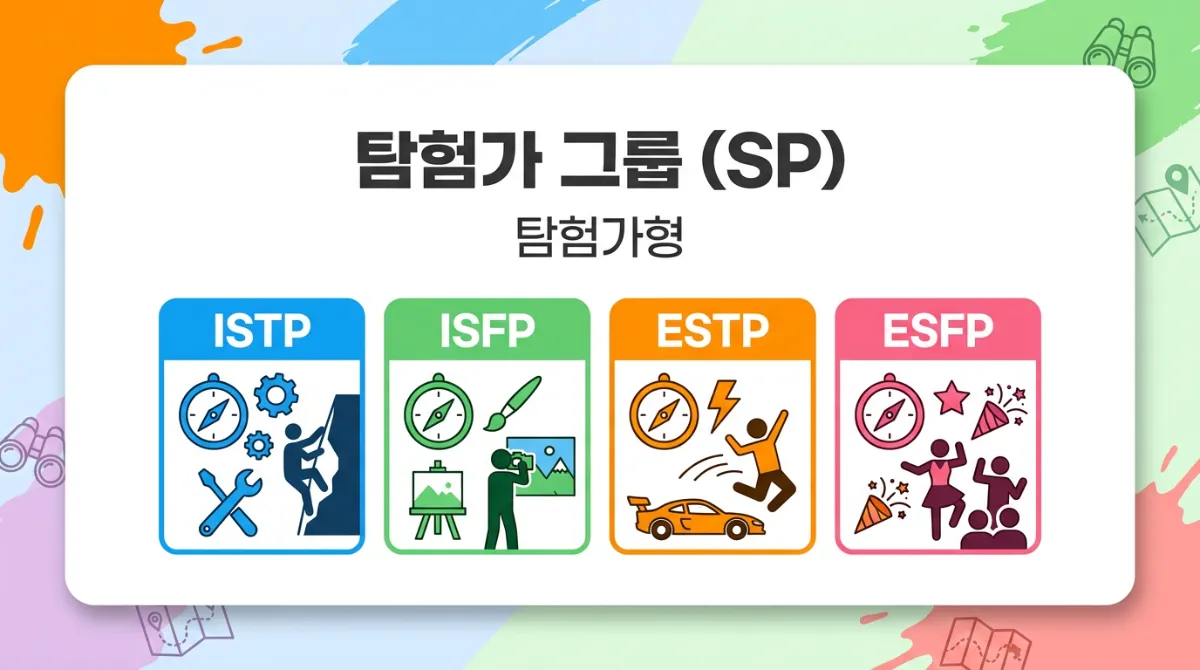 탐험가 그룹 (SP)

탐험가형

ISTP

ISFP

ESTP

ESFP